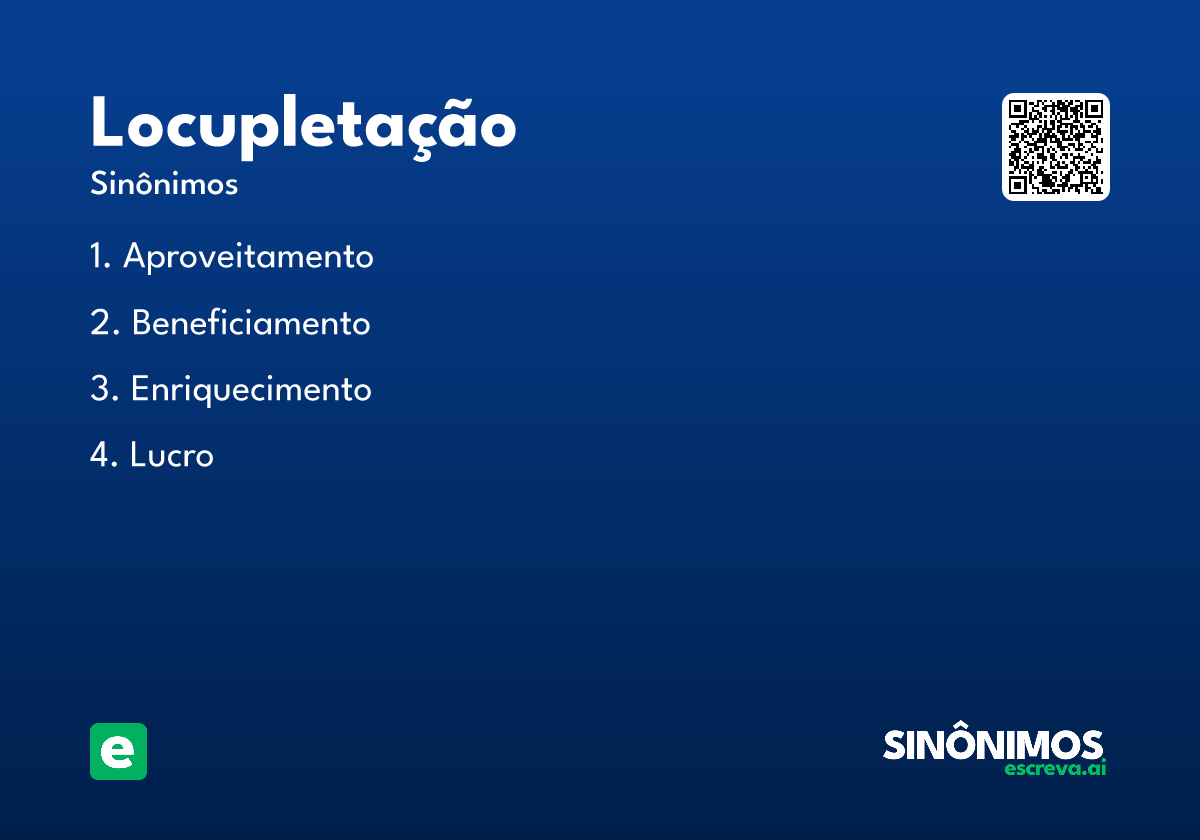 Locupletação
Sinônimos

1. Aproveitamento

2. Beneficiamento

3. Enriquecimento

4. Lucro

e

SINÔNIMOS
escreva.ai